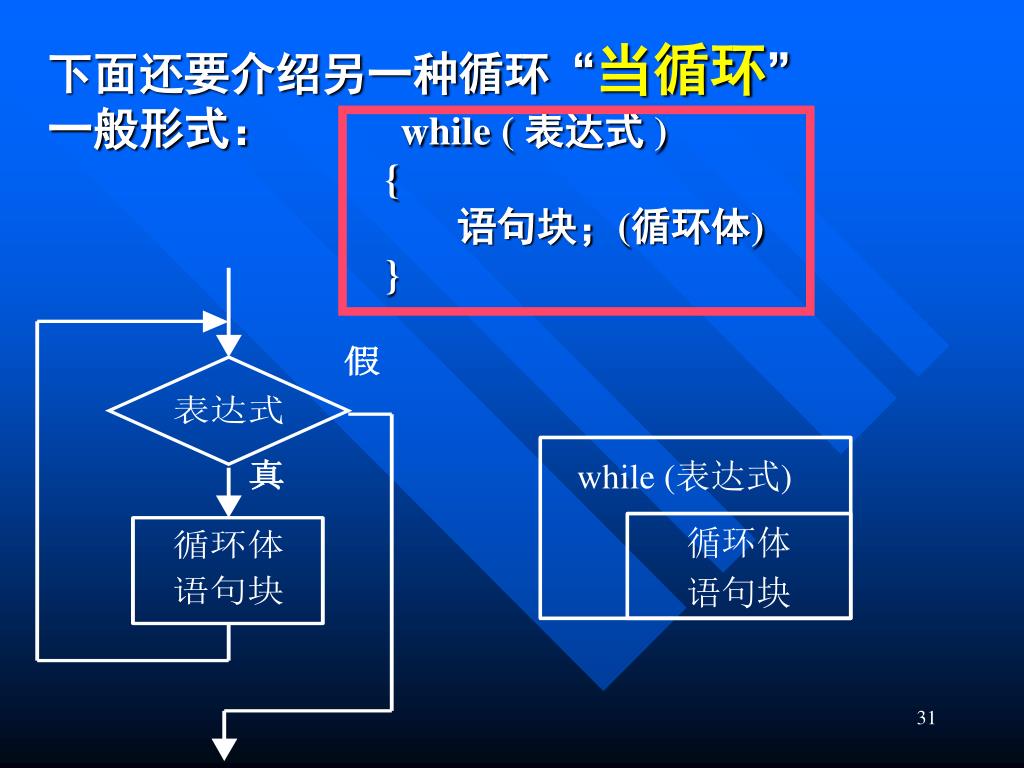 下面还要介绍另一种循环“当循环”

一般形式：

while ( 表达式 )
{
语句块；(循环体)
}

假

表达式

真

循环体
语句块

while (表达式)

循环体
语句块

31